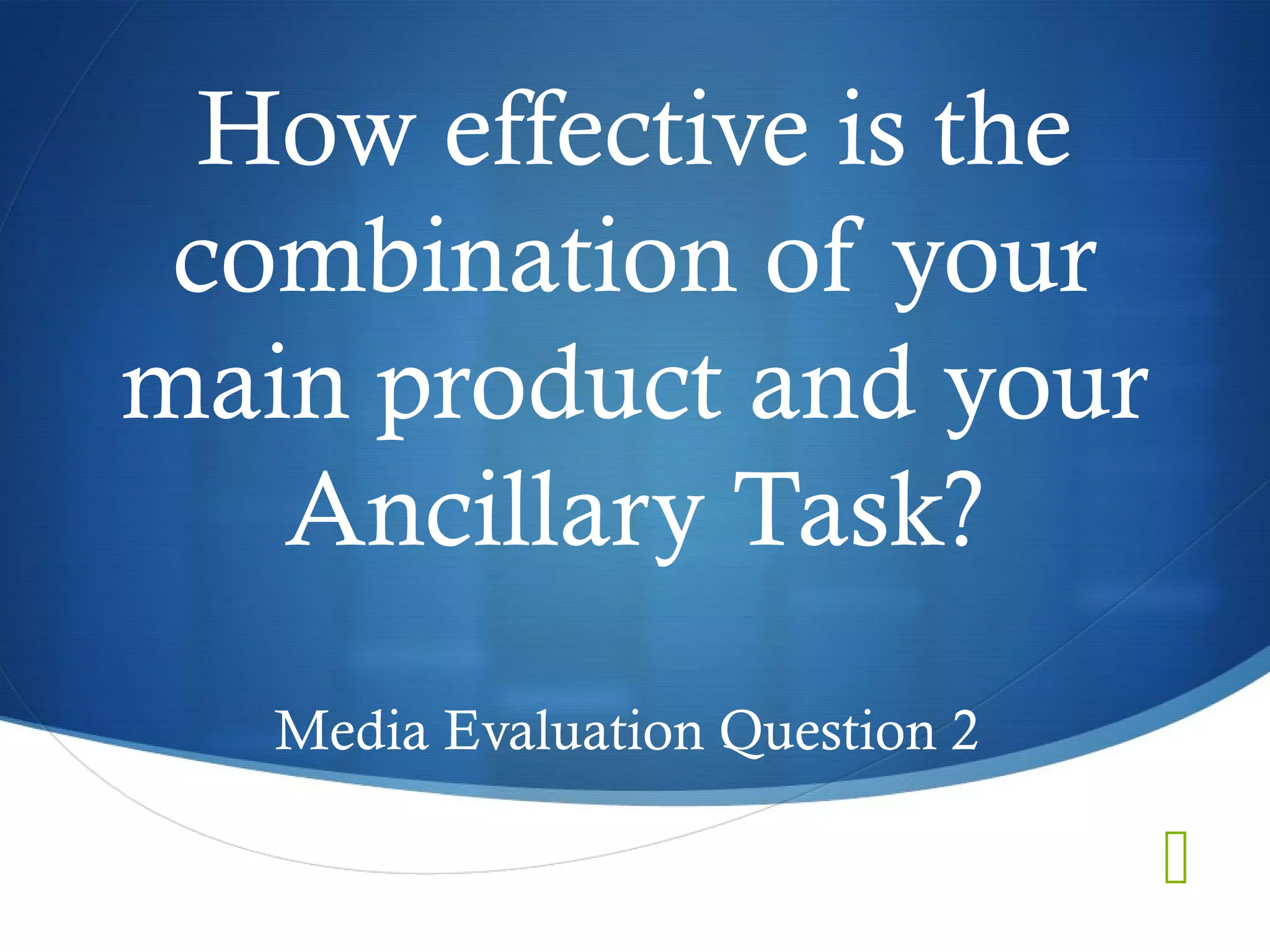 How effective is the combination of your main product and your Ancillary Task?

Media Evaluation Question 2